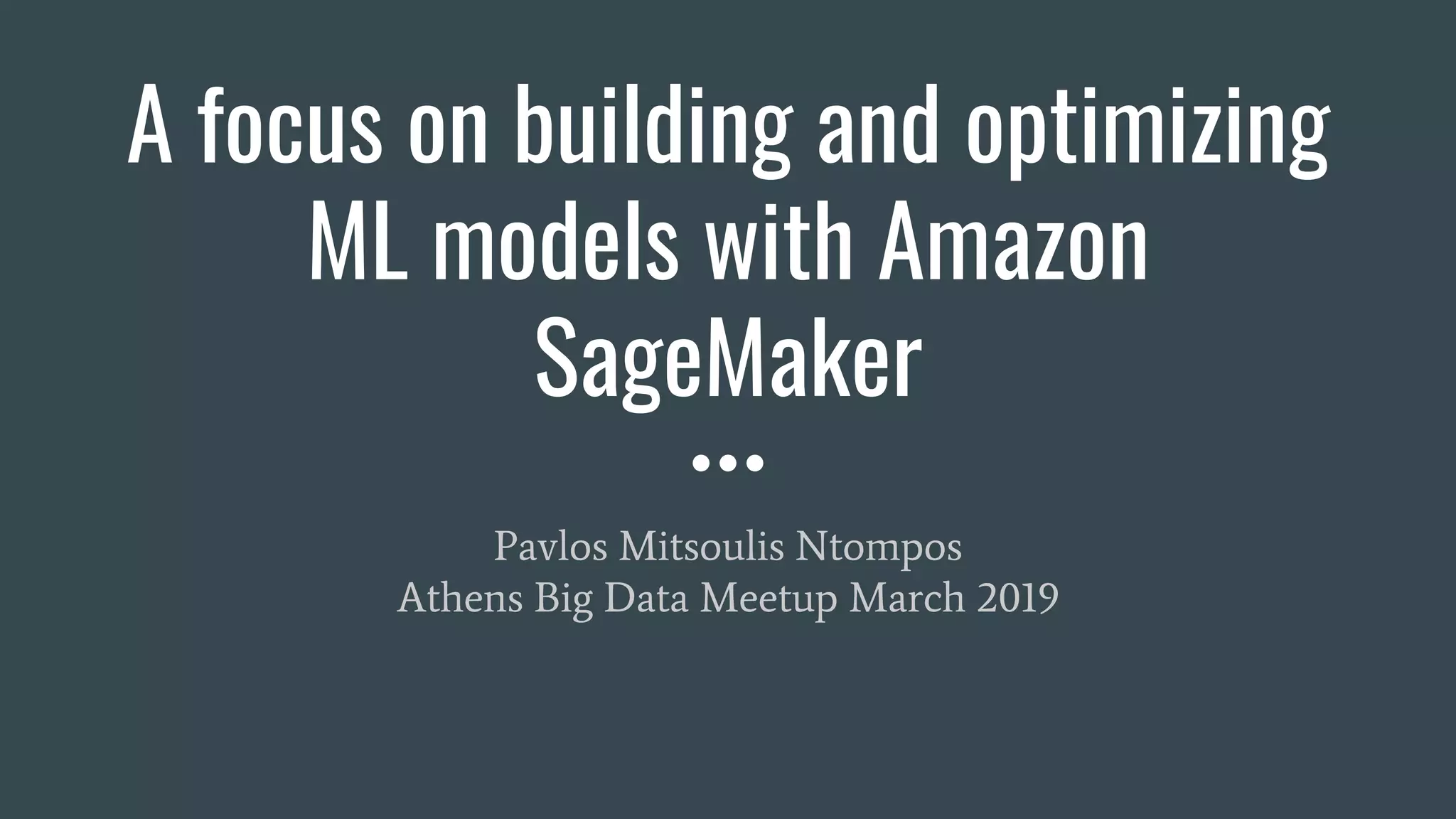 A focus on building and optimizing ML models with Amazon SageMaker

Pavlos Mitsoulis Ntompos
Athens Big Data Meetup March 2019